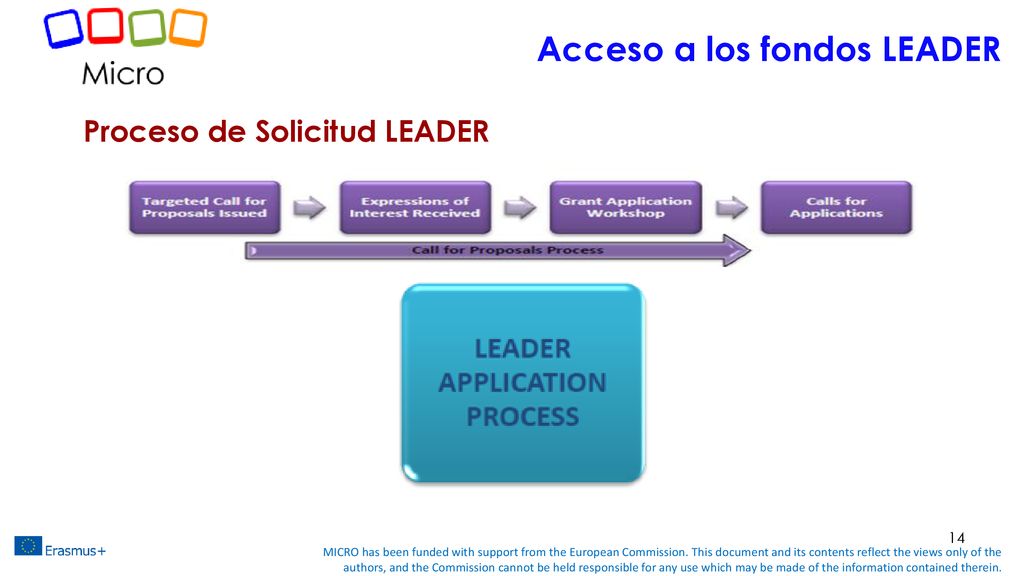 Micro

Acceso a los fondos LEADER

Proceso de Solicitud LEADER

Targeted Call for Proposals Issued

Expressions of Interest Received

Grant Application Workshop

Calls for Applications

Call for Proposals Process

LEADER APPLICATION PROCESS

14

Erasmus+

MICRO has been funded with support from the European Commission. This document and its contents reflect the views only of the authors, and the Commission cannot be held responsible for any use which may be made of the information contained therein.